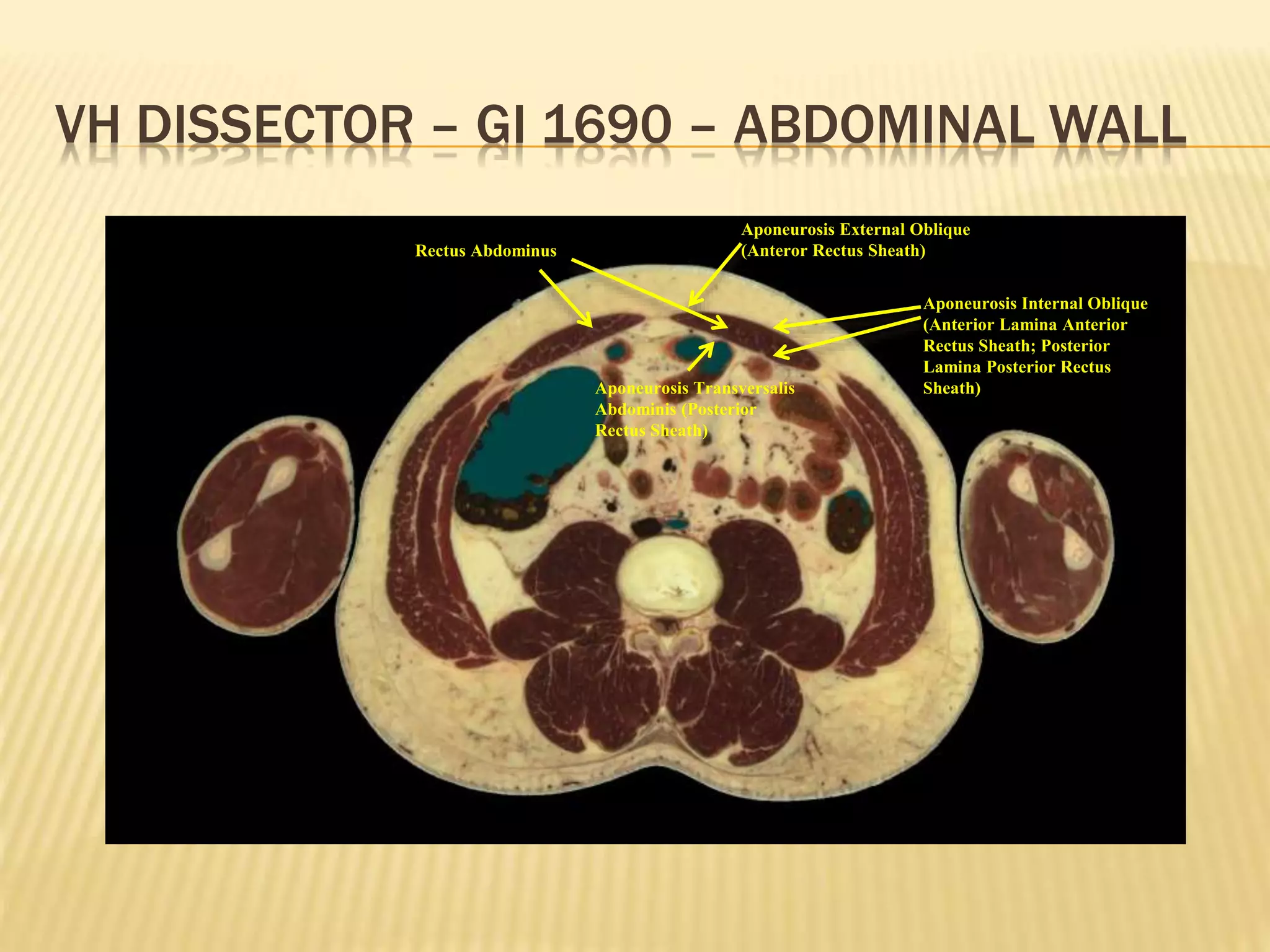 VH DISSECTOR – GI 1690 – ABDOMINAL WALL

Rectus Abdominus

Aponeurosis External Oblique (Anteror Rectus Sheath)

Aponeurosis Internal Oblique (Anterior Lamina Anterior Rectus Sheath; Posterior Lamina Posterior Rectus Sheath)

Aponeurosis Transversalis Abdominis (Posterior Rectus Sheath)